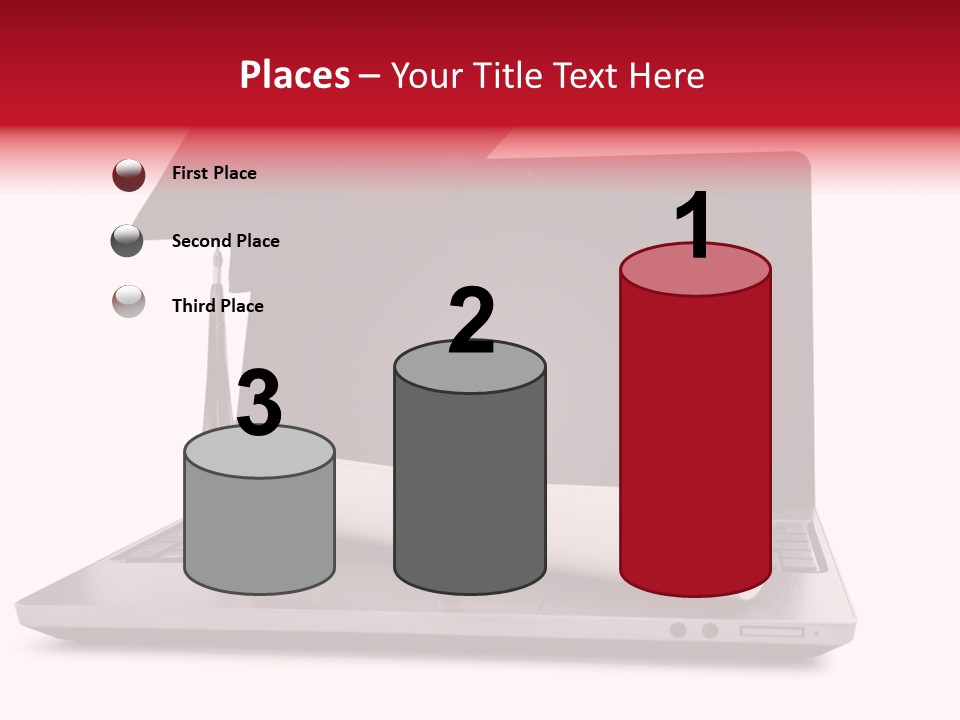 Places – Your Title Text Here

First Place

Second Place

Third Place

3

2

1